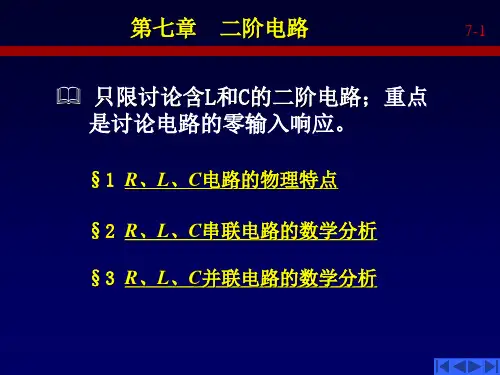 第七章　二阶电路

7-1

只限讨论含L和C的二阶电路；重点是讨论电路的零输入响应。

§1 R、L、C电路的物理特点

§2 R、L、C串联电路的数学分析

§3 R、L、C并联电路的数学分析